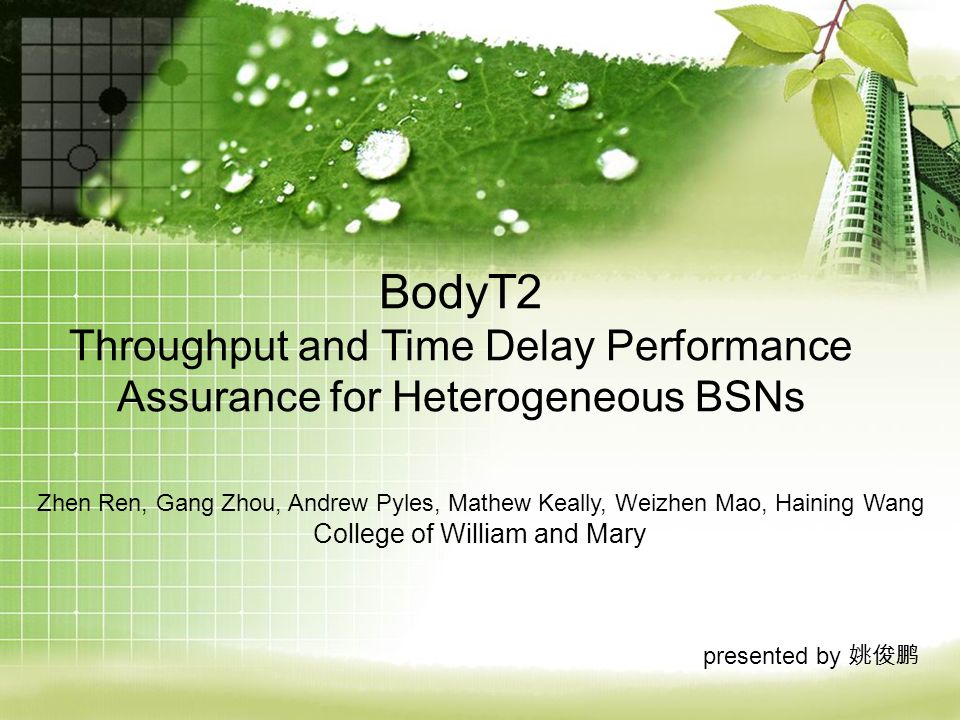 BodyT2
Throughput and Time Delay Performance Assurance for Heterogeneous BSNs

Zhen Ren, Gang Zhou, Andrew Pyles, Mathew Keally, Weizhen Mao, Haining Wang
College of William and Mary

presented by 姚俊鹏